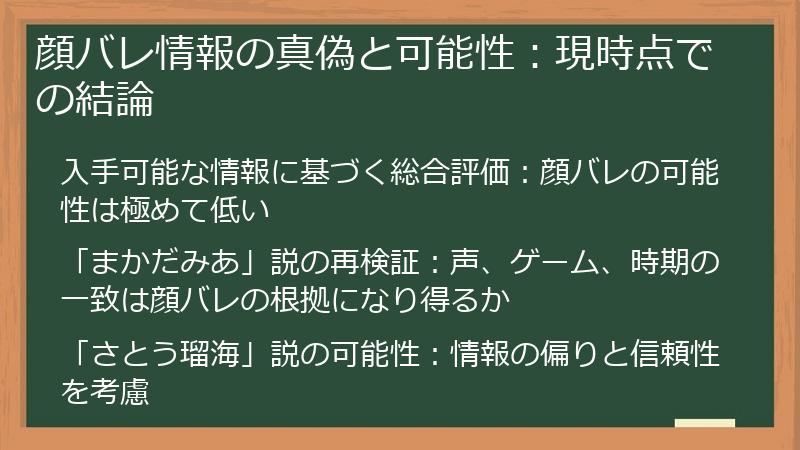 顔バレ情報の真偽と可能性：現時点での結論

入手可能な情報に基づく総合評価：顔バレの可能性は極めて低い

「まかだみあ」説の再検証：声、ゲーム、時期の一致は顔バレの根拠になり得るか

「さとう瑠海」説の可能性：情報の偏りと信頼性を考慮